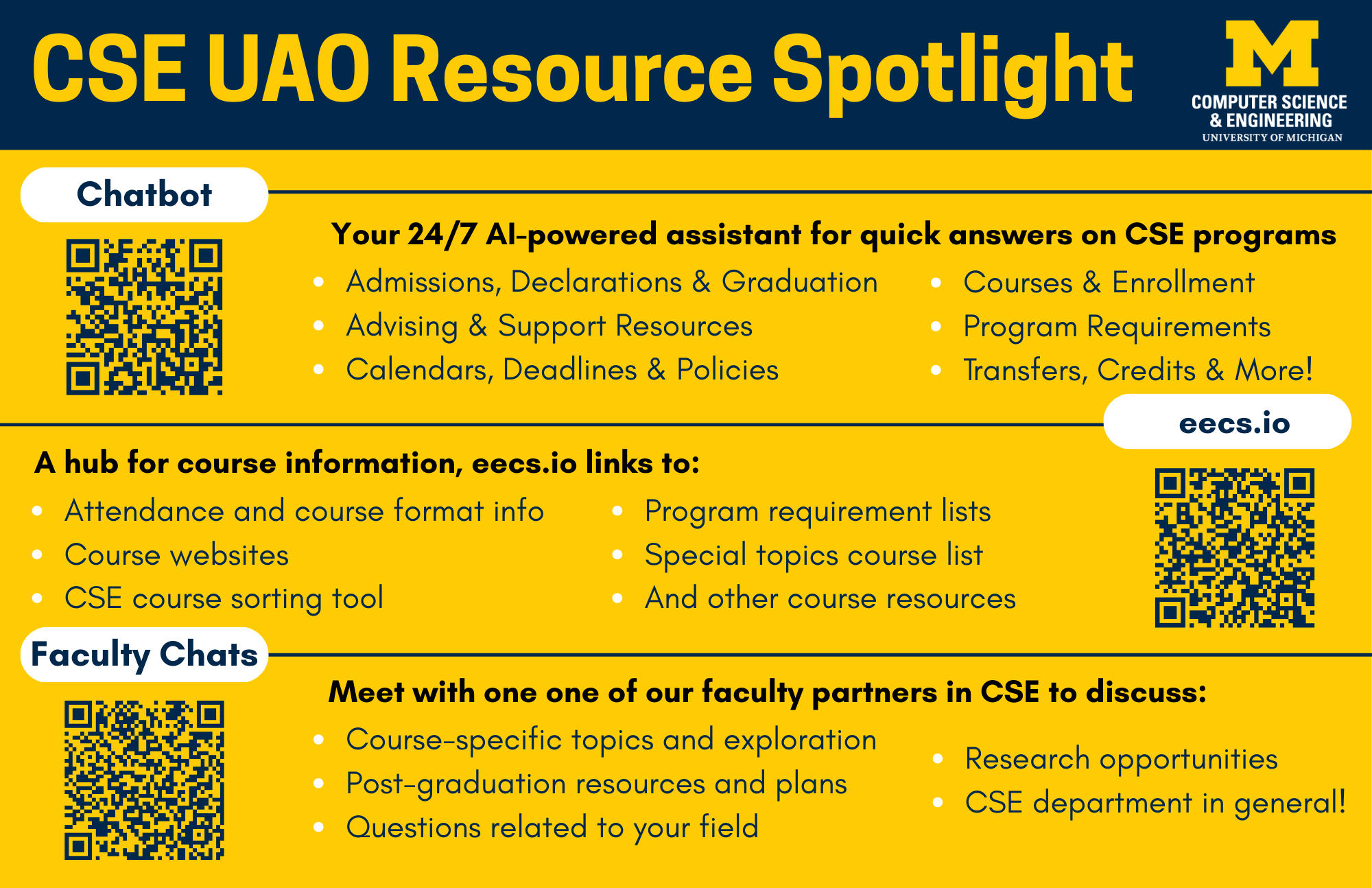 CSE UAO Resource Spotlight

M
COMPUTER SCIENCE & ENGINEERING
UNIVERSITY OF MICHIGAN

Chatbot

Your 24/7 AI-powered assistant for quick answers on CSE programs

- Admissions, Declarations & Graduation
- Advising & Support Resources
- Calendars, Deadlines & Policies

- Courses & Enrollment
- Program Requirements
- Transfers, Credits & More!

eecs.io

A hub for course information, eecs.io links to:

- Attendance and course format info
- Course websites
- CSE course sorting tool

- Program requirement lists
- Special topics course list
- And other course resources

Faculty Chats

Meet with one one of our faculty partners in CSE to discuss:

- Course-specific topics and exploration
- Post-graduation resources and plans
- Questions related to your field

- Research opportunities
- CSE department in general!